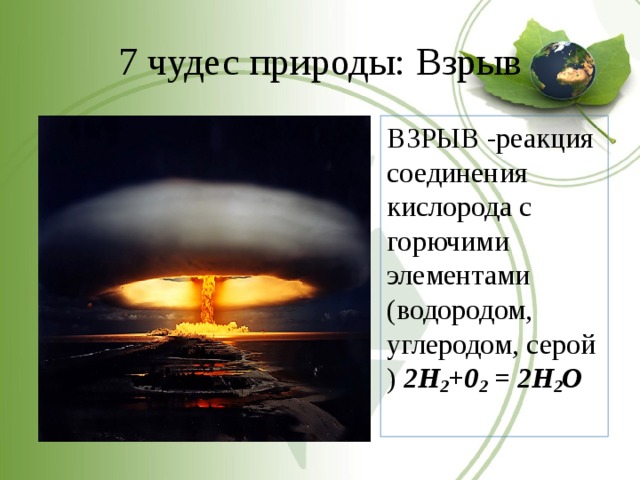 7 чудес природы: Взрыв

ВЗРЫВ -реакция соединения кислорода с горючими элементами (водородом, углеродом, серой ) $2H_2+0_2 = 2H_2O$